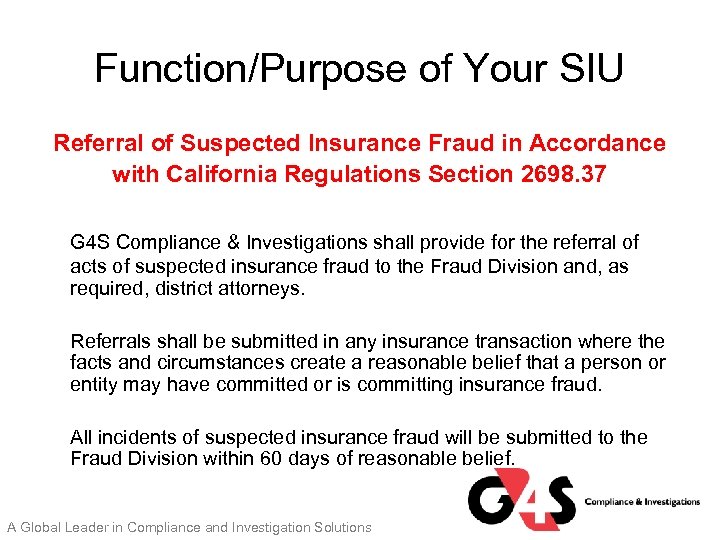 Function/Purpose of Your SIU

Referral of Suspected Insurance Fraud in Accordance with California Regulations Section 2698.37

G4S Compliance & Investigations shall provide for the referral of acts of suspected insurance fraud to the Fraud Division and, as required, district attorneys.

Referrals shall be submitted in any insurance transaction where the facts and circumstances create a reasonable belief that a person or entity may have committed or is committing insurance fraud.

All incidents of suspected insurance fraud will be submitted to the Fraud Division within 60 days of reasonable belief.

G4S Compliance & Investigations

A Global Leader in Compliance and Investigation Solutions